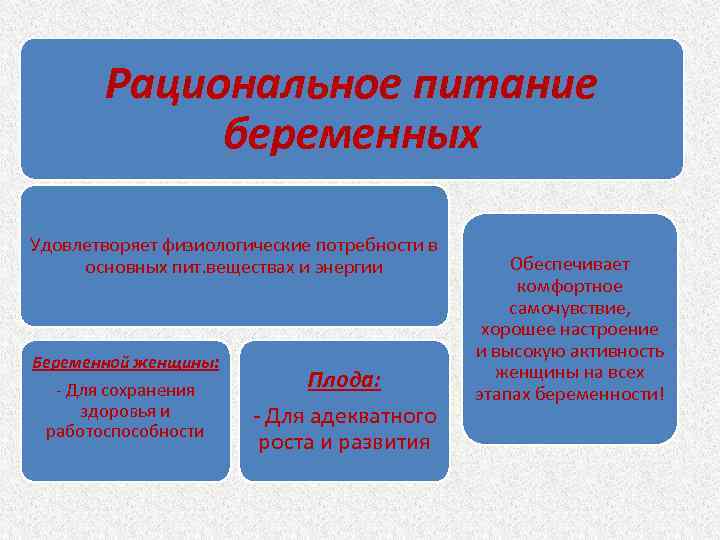 Рациональное питание беременных

Удовлетворяет физиологические потребности в основных пит.веществах и энергии

Беременной женщины:

- Для сохранения здоровья и работоспособности

Плода:

- Для адекватного роста и развития

Обеспечивает комфортное самочувствие, хорошее настроение и высокую активность женщины на всех этапах беременности!